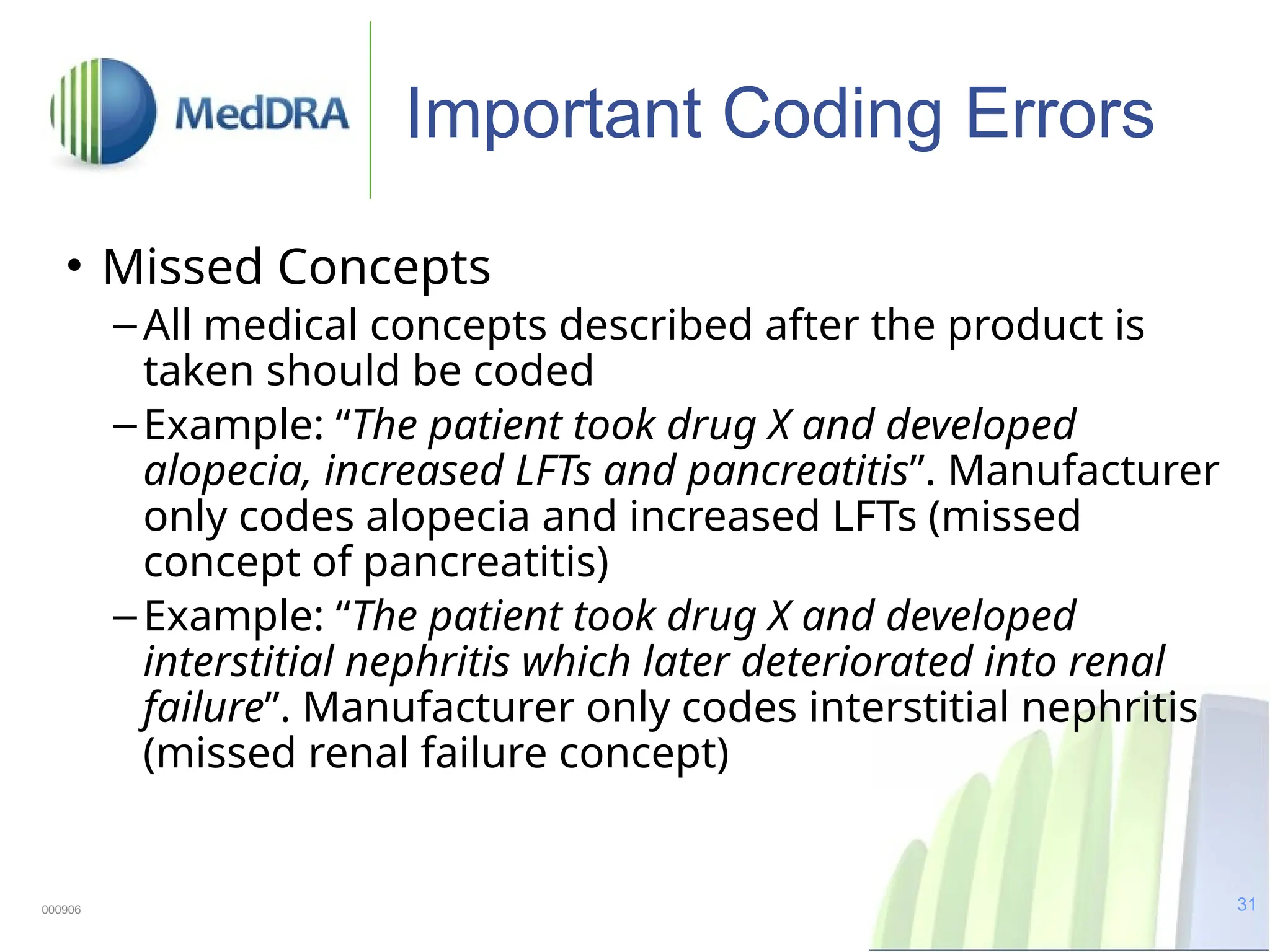 MedDRA

Important Coding Errors

• Missed Concepts

– All medical concepts described after the product is taken should be coded

– Example: “The patient took drug X and developed alopecia, increased LFTs and pancreatitis”. Manufacturer only codes alopecia and increased LFTs (missed concept of pancreatitis)

– Example: “The patient took drug X and developed interstitial nephritis which later deteriorated into renal failure”. Manufacturer only codes interstitial nephritis (missed renal failure concept)

000906

31